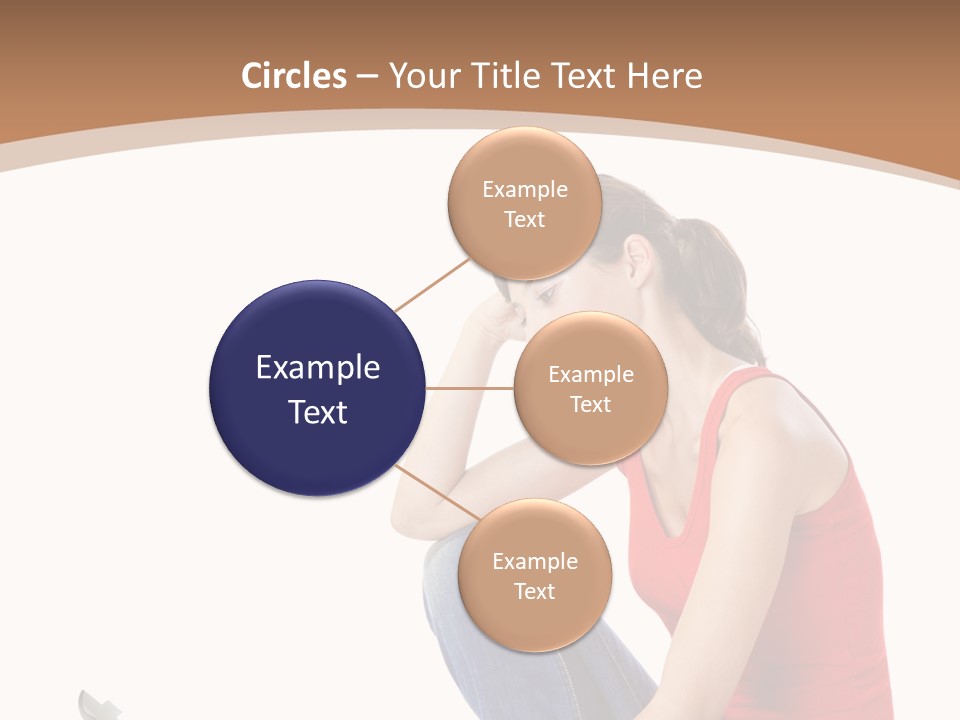 Circles – Your Title Text Here

Example Text

Example Text

Example Text

Example Text